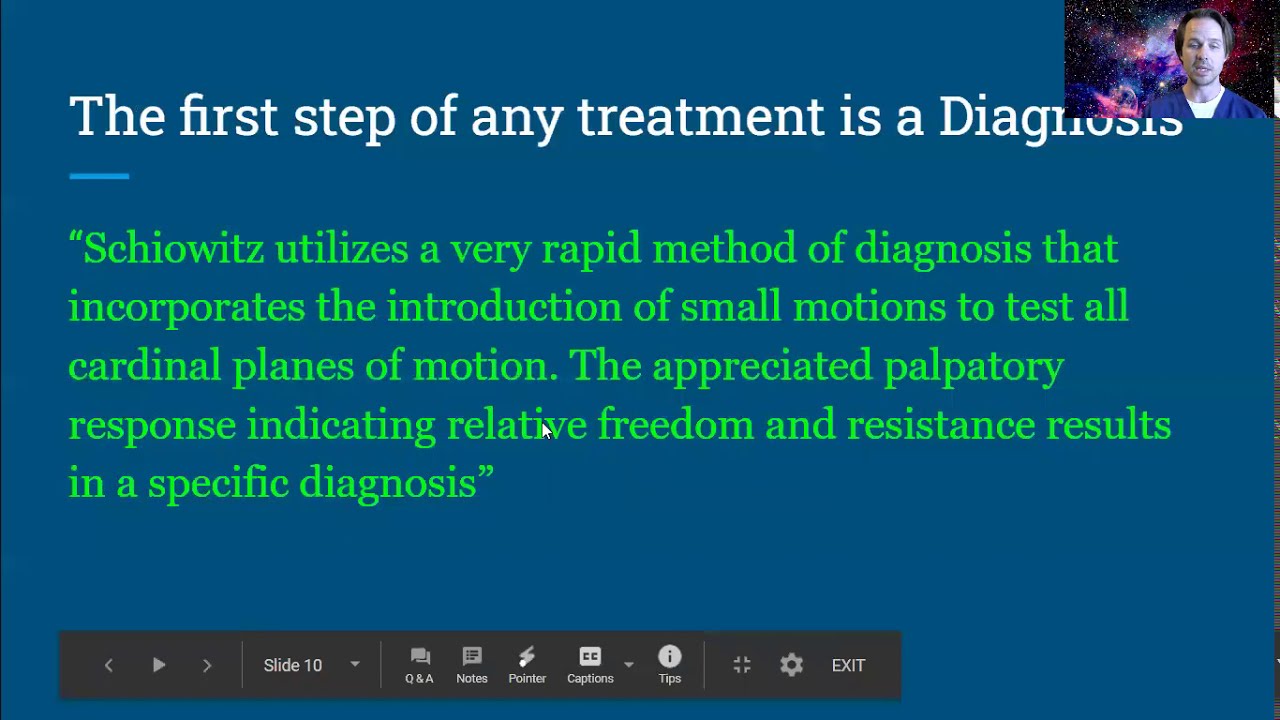 The first step of any treatment is a Diagnosis

“Schiowitz utilizes a very rapid method of diagnosis that incorporates the introduction of small motions to test all cardinal planes of motion. The appreciated palpatory response indicating relative freedom and resistance results in a specific diagnosis”

Slide 10

Q & A

Notes

Pointer

Captions

Tips

EXIT